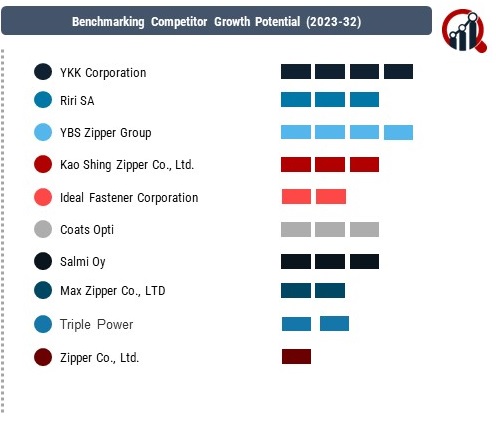 Benchmarking Competitor Growth Potential (2023-32)

YKK Corporation

Riri SA

YBS Zipper Group

Kao Shing Zipper Co., Ltd.

Ideal Fastener Corporation

Coats Opti

Salmi Oy

Max Zipper Co., LTD

Triple Power

Zipper Co., Ltd.